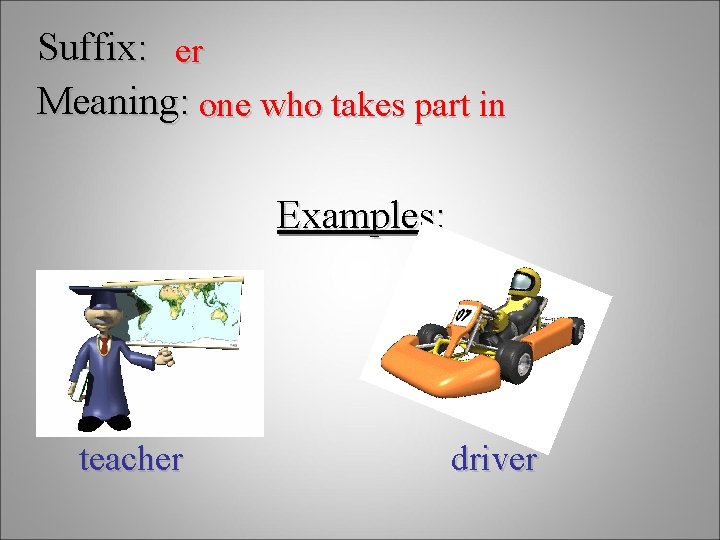 Suffix: er
Meaning: one who takes part in

Examples:

07

teacher

driver